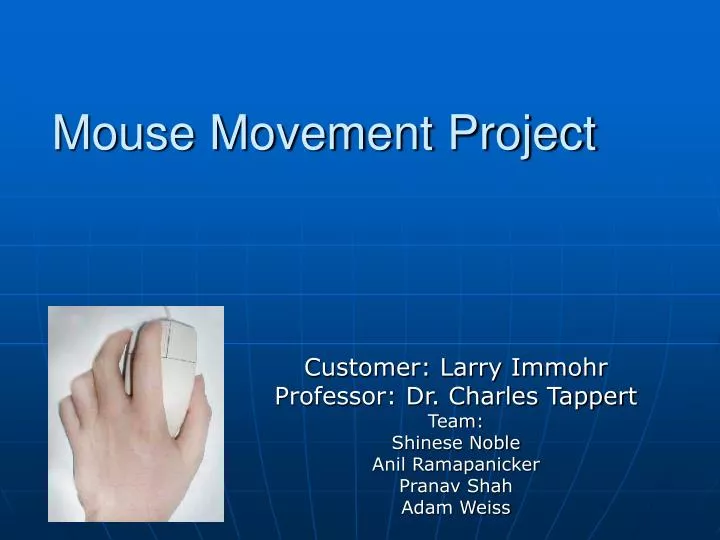 Mouse Movement Project

Customer: Larry Immohr
Professor: Dr. Charles Tappert
Team:
Shinese Noble
Anil Ramapanicker
Pranav Shah
Adam Weiss